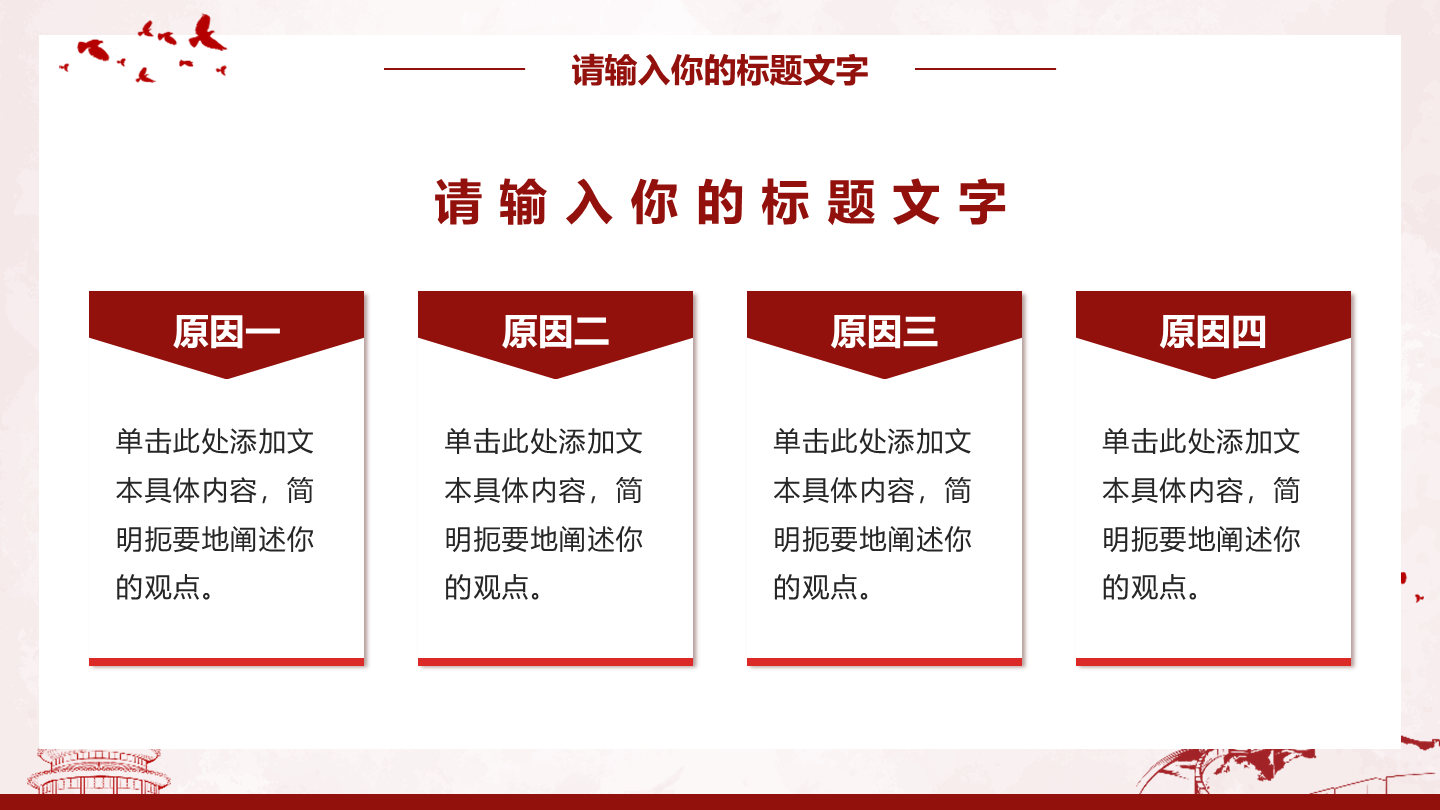 请输入你的标题文字

请输入你的标题文字

原因一

单击此处添加文本具体内容，简明扼要地阐述你的观点。

原因二

单击此处添加文本具体内容，简明扼要地阐述你的观点。

原因三

单击此处添加文本具体内容，简明扼要地阐述你的观点。

原因四

单击此处添加文本具体内容，简明扼要地阐述你的观点。